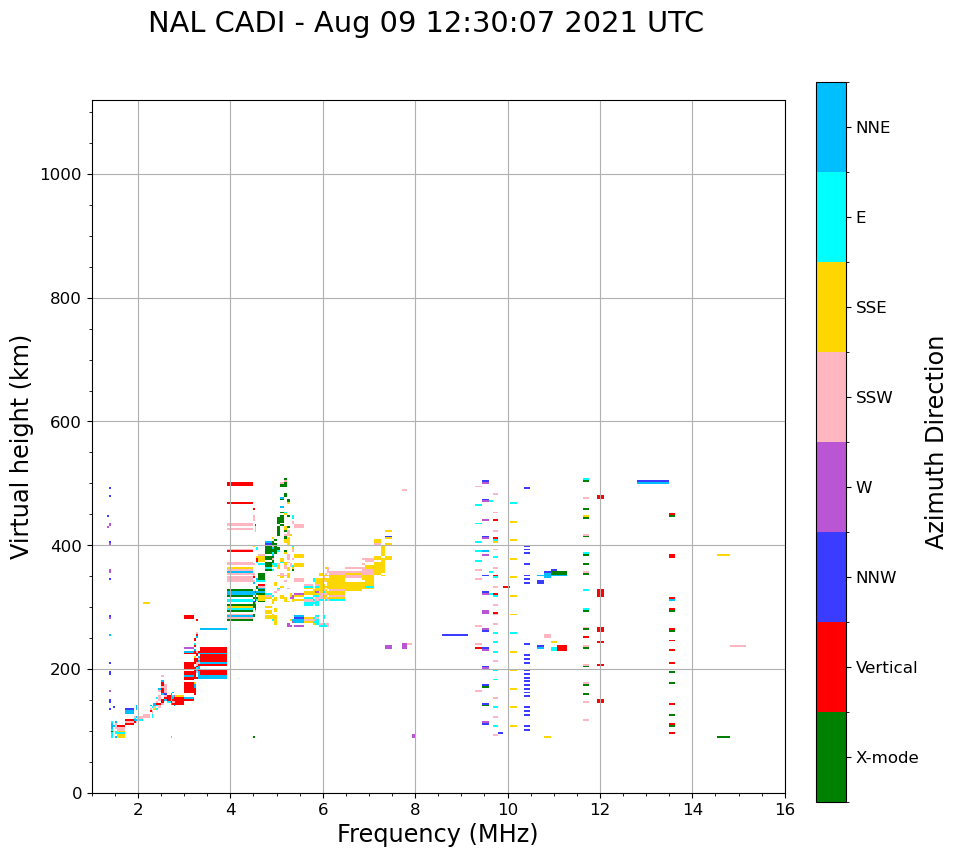 NAL CADI - Aug 09 12:30:07 2021 UTC

Virtual height (km)

1000
800
600
400
200
0

2
4
6
8
10
12
14
16

Frequency (MHz)

NNE
E
SSE
SSW
W
NNW
Vertical
X-mode

Azimuth Direction